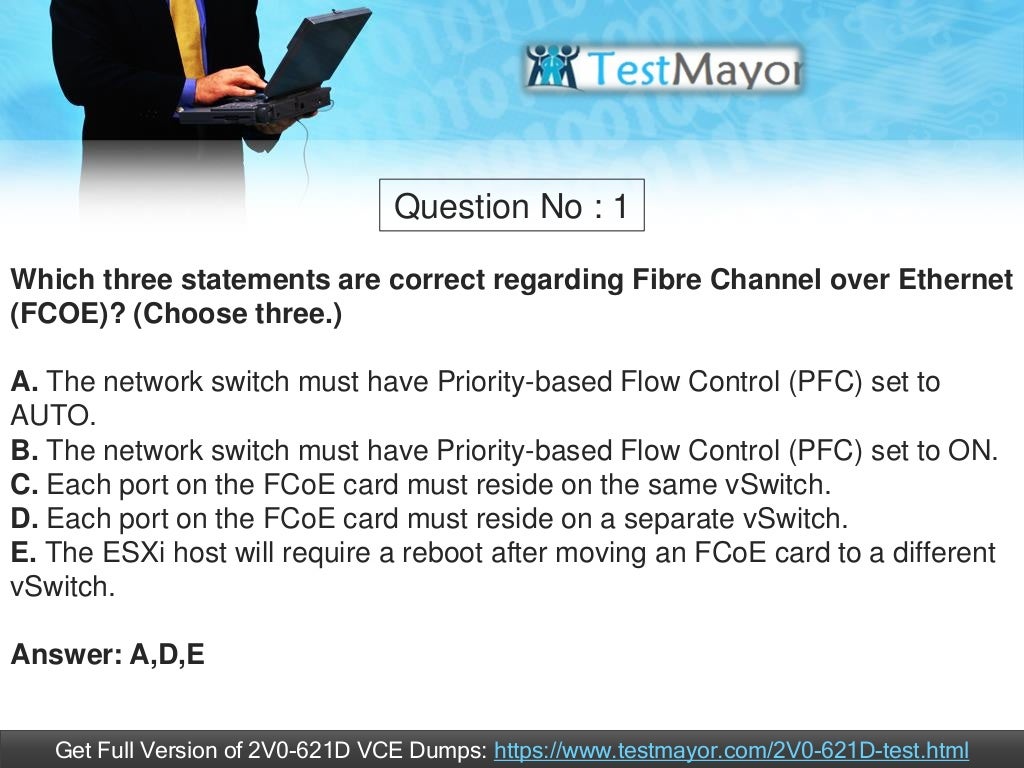 TestMayor

Question No : 1

Which three statements are correct regarding Fibre Channel over Ethernet (FCOE)? (Choose three.)

A. The network switch must have Priority-based Flow Control (PFC) set to AUTO.
B. The network switch must have Priority-based Flow Control (PFC) set to ON.
C. Each port on the FCoE card must reside on the same vSwitch.
D. Each port on the FCoE card must reside on a separate vSwitch.
E. The ESXi host will require a reboot after moving an FCoE card to a different vSwitch.

Answer: A,D,E

Get Full Version of 2V0-621D VCE Dumps: https://www.testmayor.com/2V0-621D-test.html